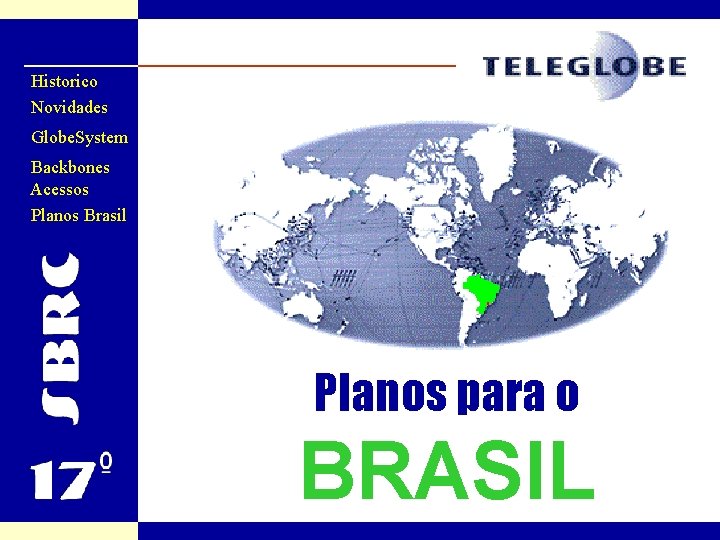 Historico
Novidades
GlobeSystem
Backbones
Acessos
Planos Brasil

SBRC

17º

TELEGLOBE

Planos para o

BRASIL